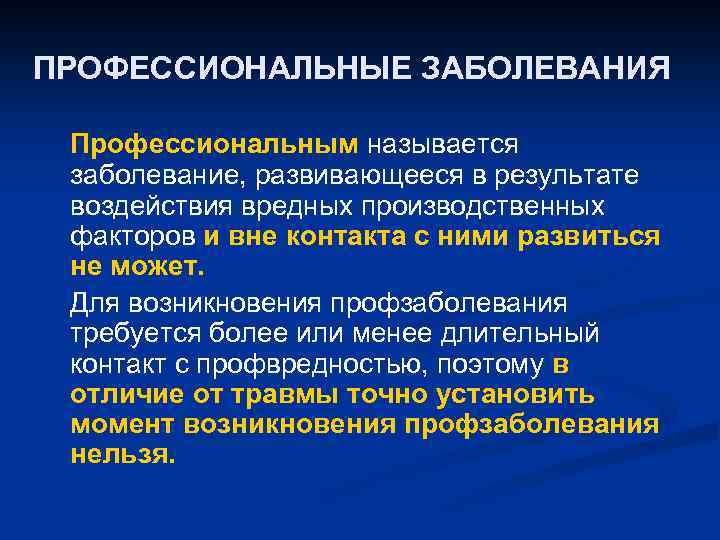 ПРОФЕССИОНАЛЬНЫЕ ЗАБОЛЕВАНИЯ

Профессиональным называется заболевание, развивающееся в результате воздействия вредных производственных факторов и вне контакта с ними развиться не может.

Для возникновения профзаболевания требуется более или менее длительный контакт с профвредностью, поэтому в отличие от травмы точно установить момент возникновения профзаболевания нельзя.